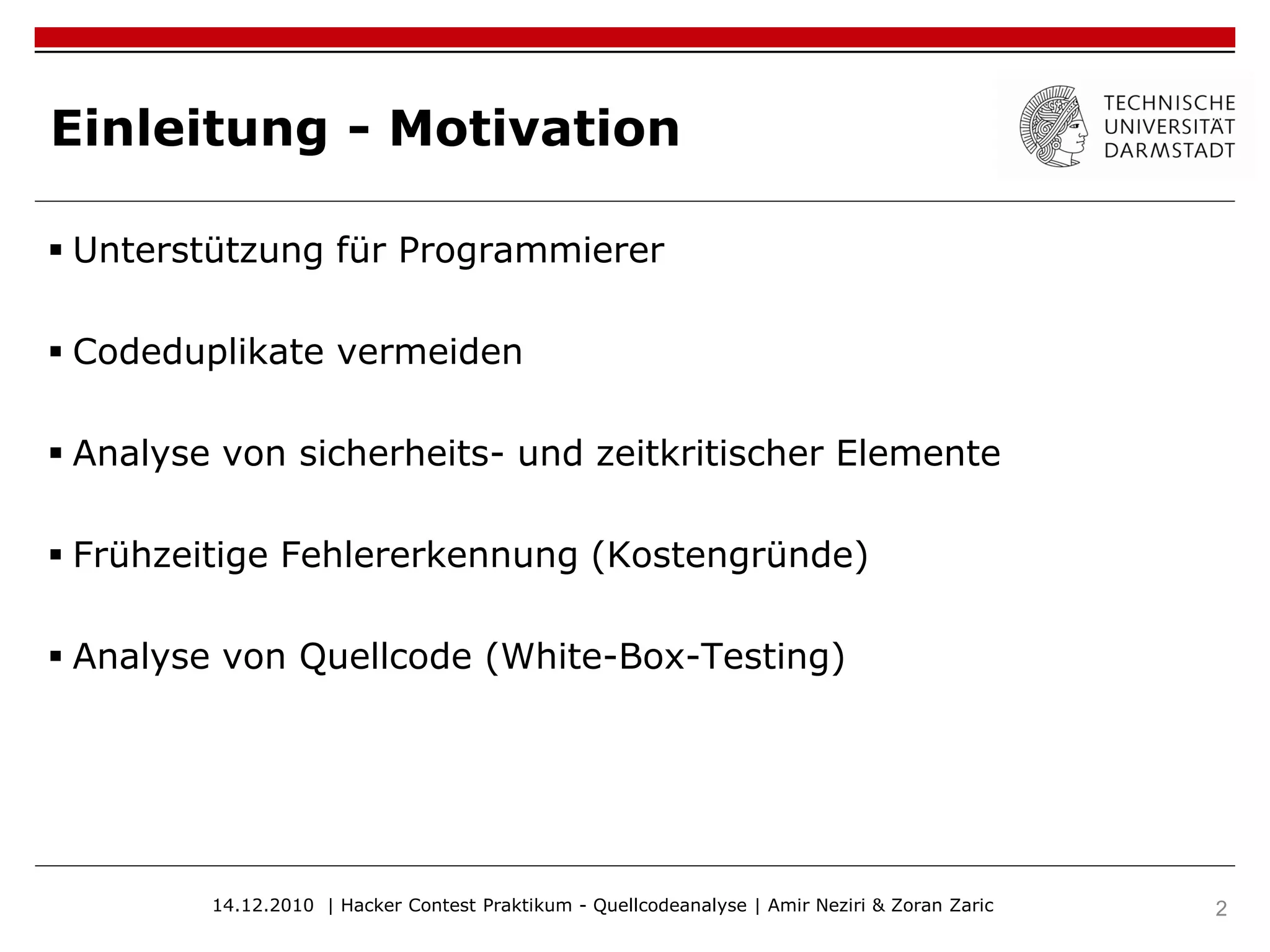 Einleitung - Motivation

TECHNISCHE UNIVERSITÄT DARMSTADT

▪ Unterstützung für Programmierer

▪ Codeduplikate vermeiden

▪ Analyse von sicherheits- und zeitkritischer Elemente

▪ Frühzeitige Fehlererkennung (Kostengründe)

▪ Analyse von Quellcode (White-Box-Testing)

14.12.2010 | Hacker Contest Praktikum - Quellcodeanalyse | Amir Neziri & Zoran Zaric 2